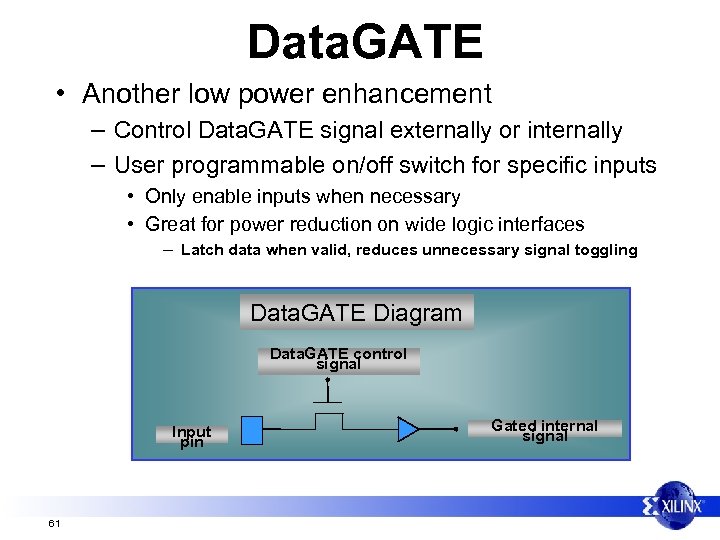 DataGATE

• Another low power enhancement
– Control DataGATE signal externally or internally
– User programmable on/off switch for specific inputs
• Only enable inputs when necessary
• Great for power reduction on wide logic interfaces
– Latch data when valid, reduces unnecessary signal toggling

DataGATE Diagram

DataGATE control signal

Input pin

Gated internal signal

XILINX

61